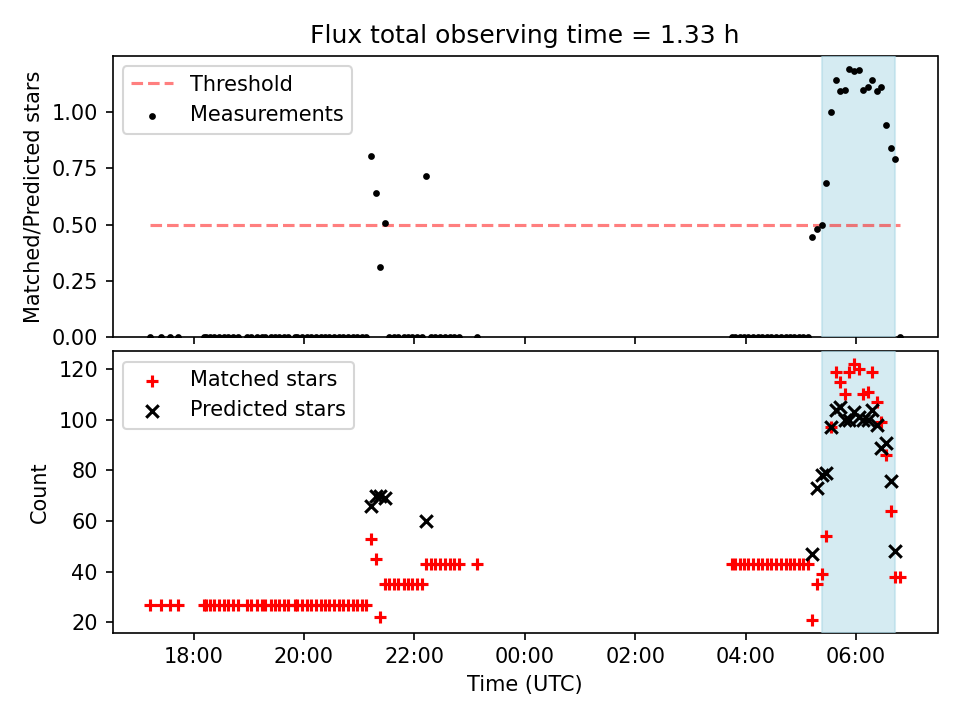 Flux total observing time = 1.33 h

Threshold
Measurements

Matched/Predicted stars

1.00
0.75
0.50
0.25
0.00

Matched stars
Predicted stars

Count

120
100
80
60
40
20

18:00
20:00
22:00
00:00
02:00
04:00
06:00

Time (UTC)